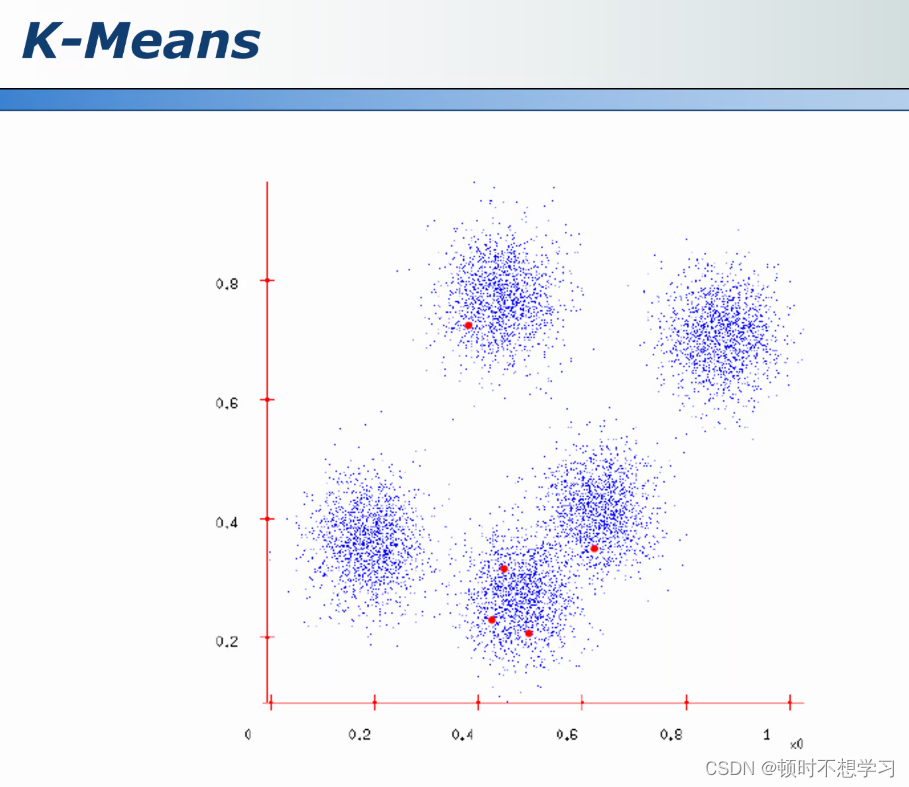 K-Means

0.8
0.6
0.4
0.2

0
0.2
0.4
0.6
0.8
1
x0

CSDN @顿时不想学习